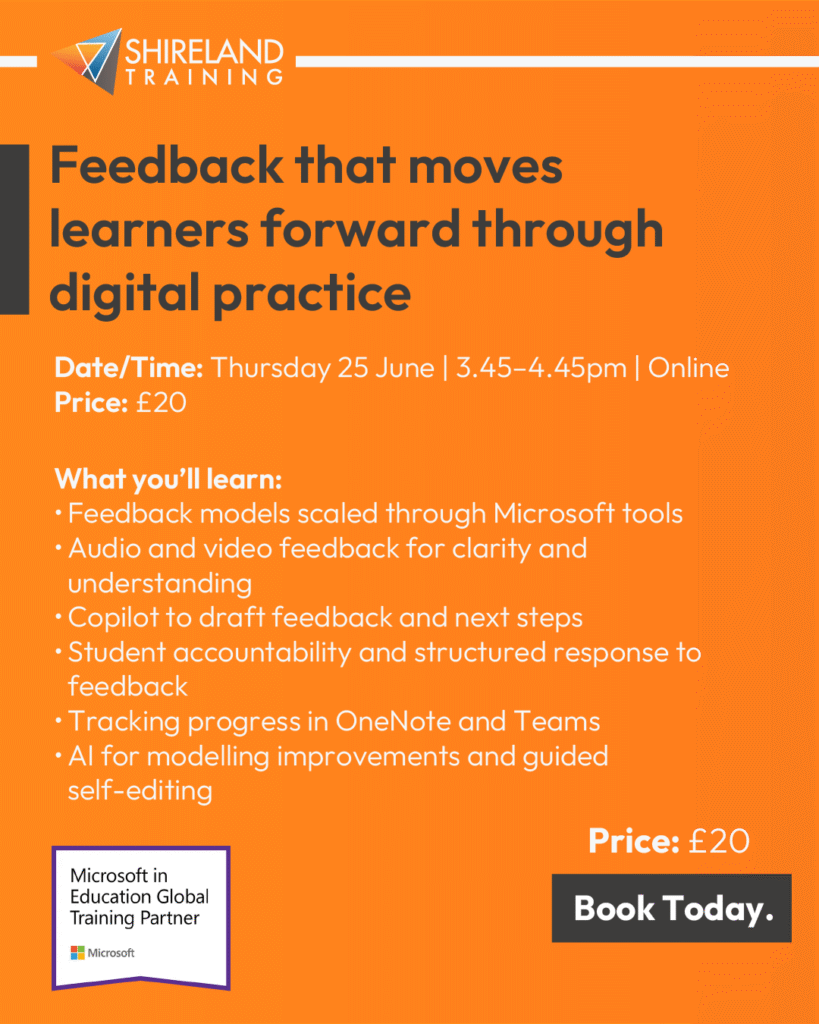 SHIRELAND TRAINING

Feedback that moves learners forward through digital practice

Date/Time: Thursday 25 June | 3.45-4.45pm | Online
Price: £20

What you'll learn:
• Feedback models scaled through Microsoft tools
• Audio and video feedback for clarity and understanding
• Copilot to draft feedback and next steps
• Student accountability and structured response to feedback
• Tracking progress in OneNote and Teams
• AI for modelling improvements and guided self-editing

Microsoft in Education Global Training Partner
Microsoft

Price: £20

Book Today.